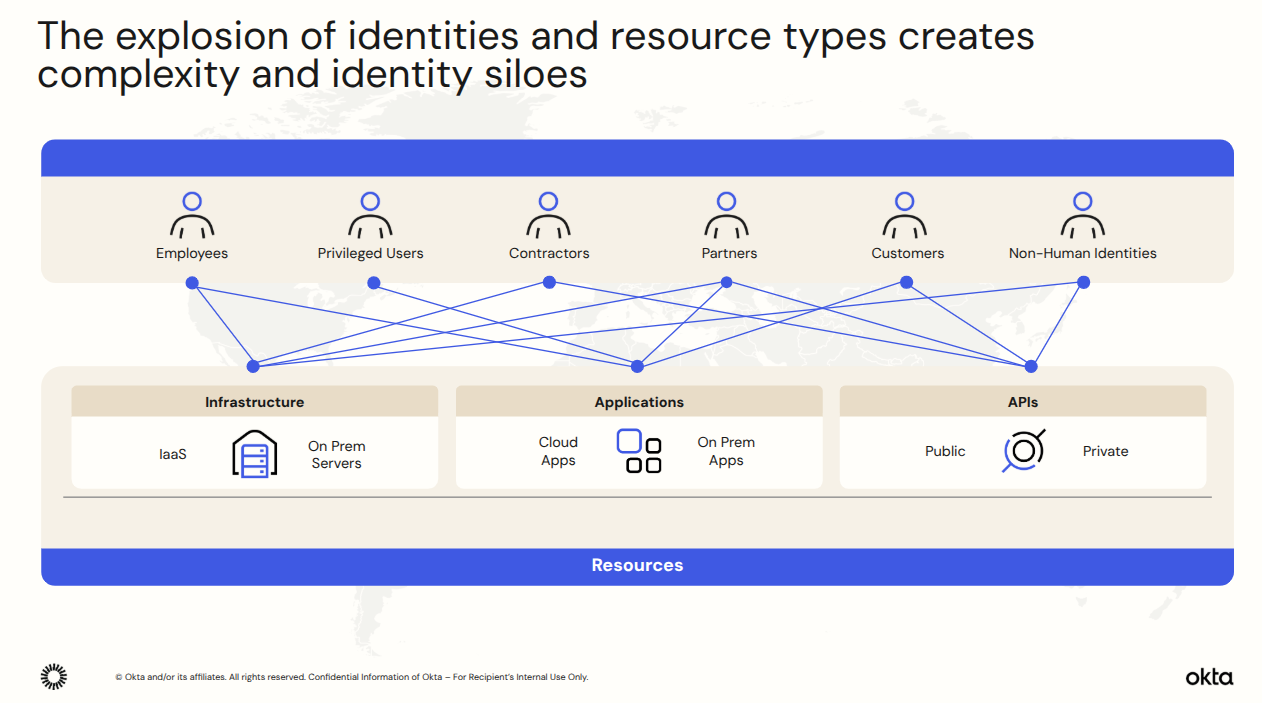 The explosion of identities and resource types creates complexity and identity siloes

Employees

Privileged Users

Contractors

Partners

Customers

Non-Human Identities

Infrastructure

IaaS

On Prem Servers

Applications

Cloud Apps

On Prem Apps

APIs

Public

Private

Resources

© Okta and/or its affiliates. All rights reserved. Confidential Information of Okta – For Recipient's Internal Use Only.

okta